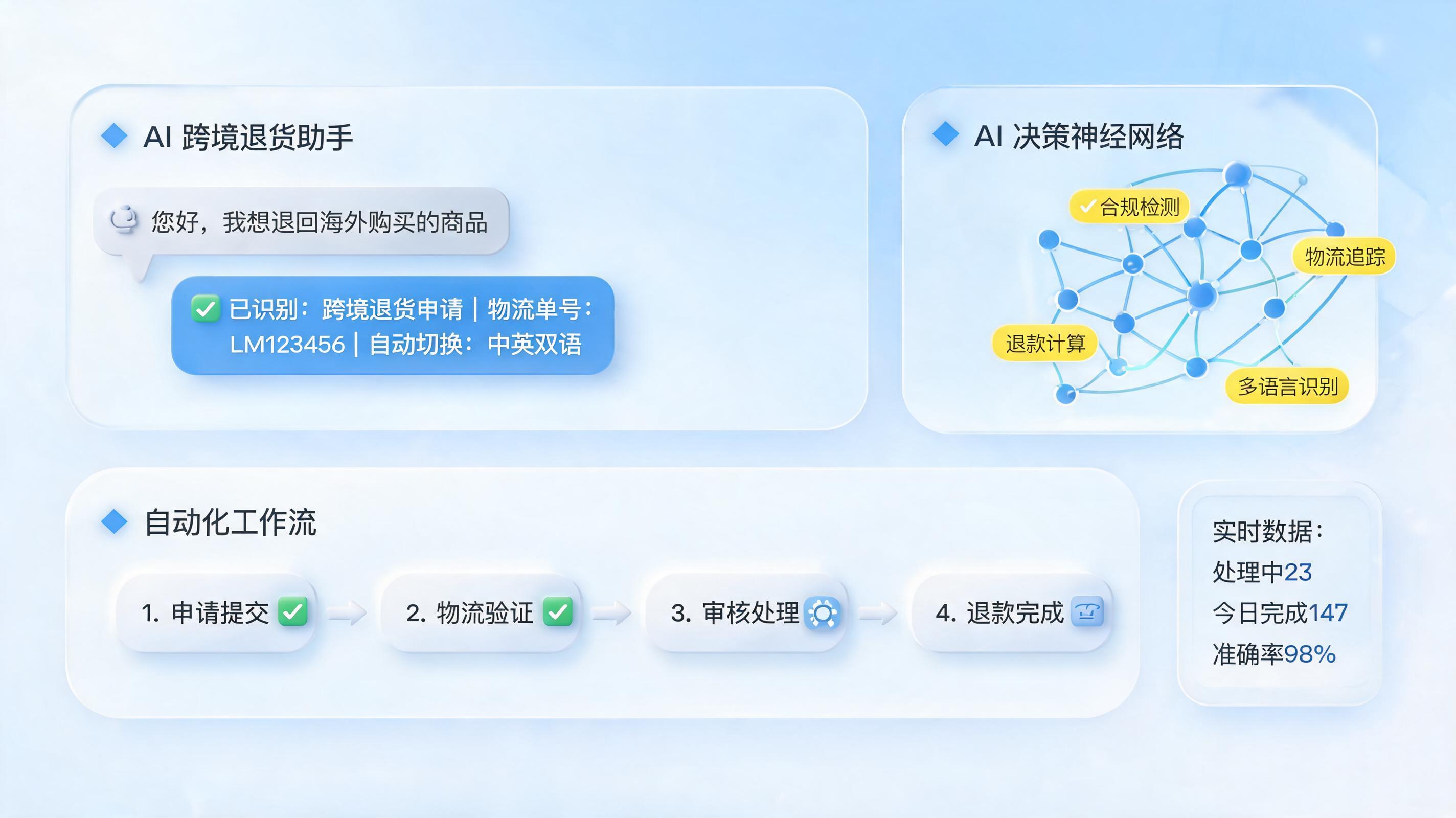 AI 跨境退货助手

您好，我想退回海外购买的商品

已识别：跨境退货申请 | 物流单号：LM123456 | 自动切换：中英双语

AI 决策神经网络

合规检测

物流追踪

退款计算

多语言识别

自动化工作流

1. 申请提交

2. 物流验证

3. 审核处理

4. 退款完成

实时数据：
处理中23
今日完成147
准确率98%